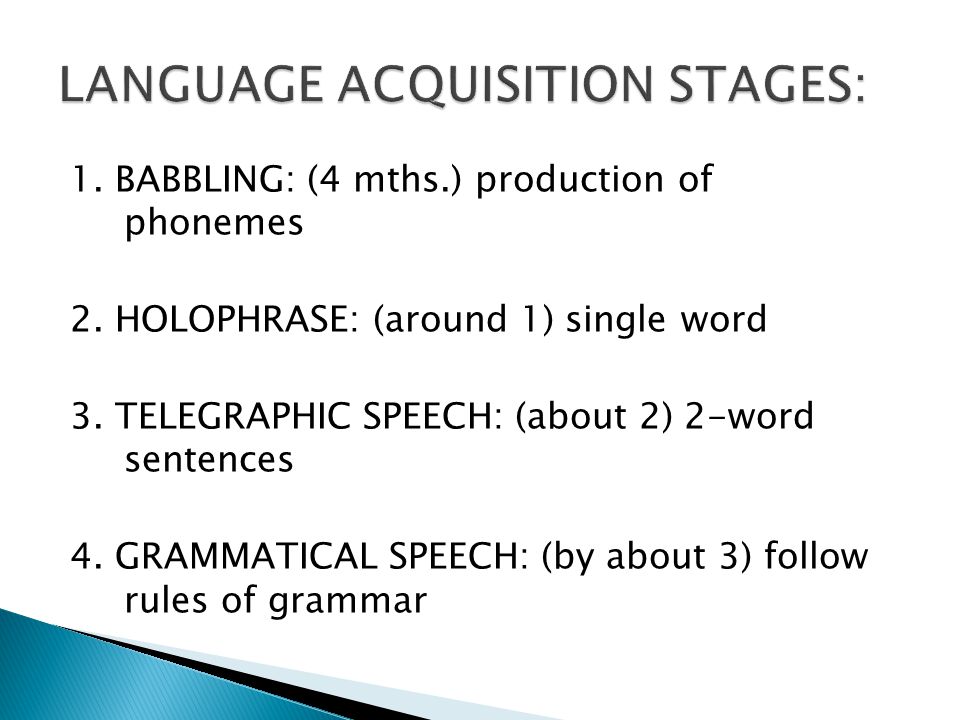 LANGUAGE ACQUISITION STAGES:

1. BABBLING: (4 mths.) production of phonemes

2. HOLOPHRASE: (around 1) single word

3. TELEGRAPHIC SPEECH: (about 2) 2-word sentences

4. GRAMMATICAL SPEECH: (by about 3) follow rules of grammar